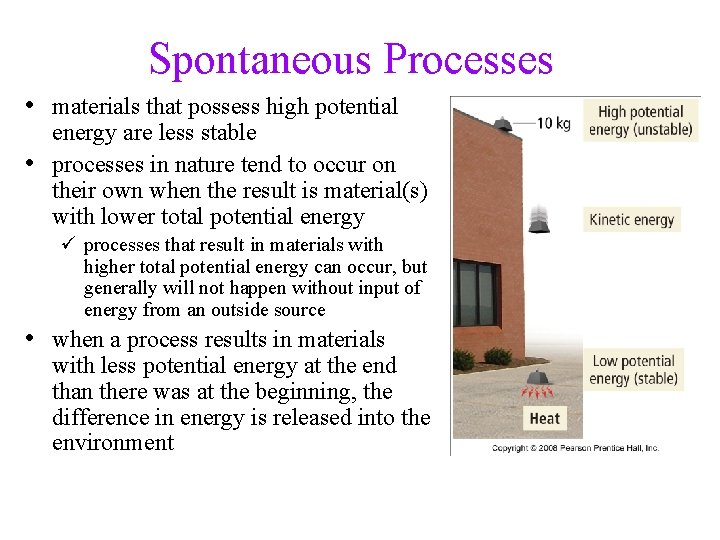 Spontaneous Processes

• materials that possess high potential energy are less stable

• processes in nature tend to occur on their own when the result is material(s) with lower total potential energy

✓ processes that result in materials with higher total potential energy can occur, but generally will not happen without input of energy from an outside source

• when a process results in materials with less potential energy at the end than there was at the beginning, the difference in energy is released into the environment

10 kg

High potential energy (unstable)

Kinetic energy

Low potential energy (stable)

Heat

Copyright © 2008 Pearson Prentice Hall, Inc.